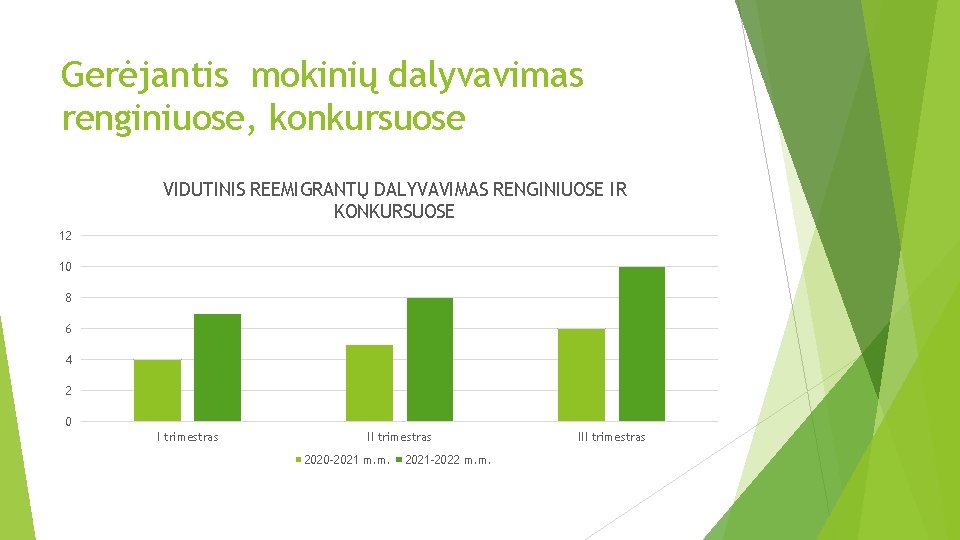 Gerėjantis mokinių dalyvavimas renginiuose, konkursuose

VIDUTINIS REEMIGRANTŲ DALYVAVIMAS RENGINIUOSE IR KONKURSUOSE

12
10
8
6
4
2
0

I trimestras
II trimestras
III trimestras

2020-2021 m.m. 2021-2022 m.m.